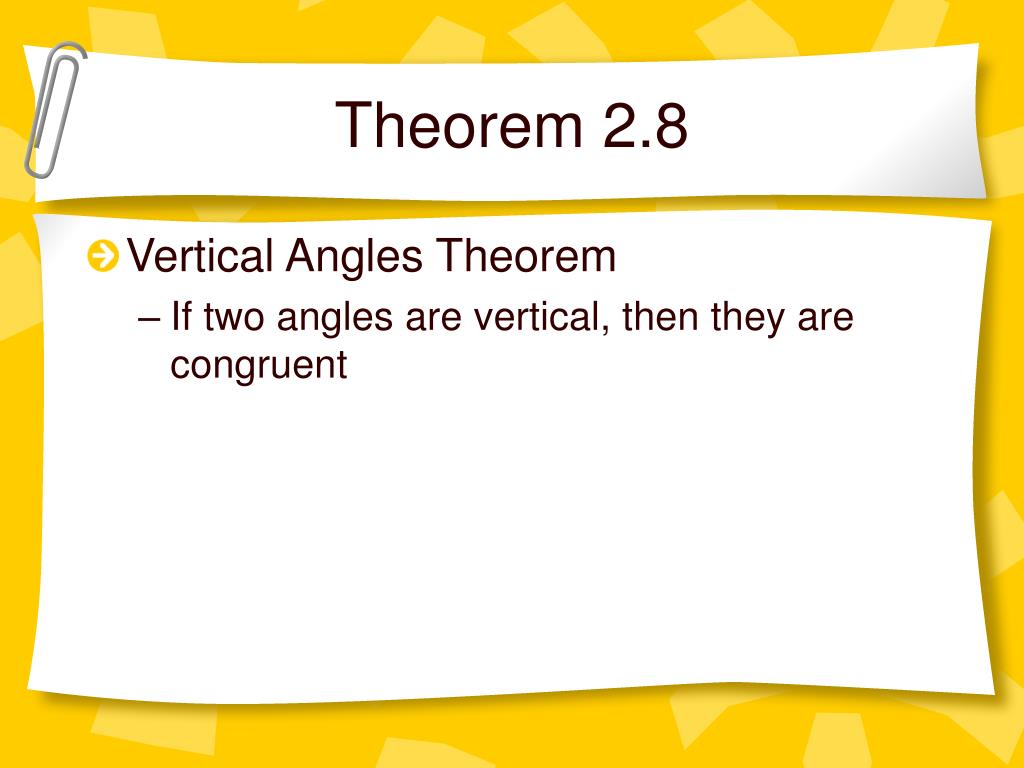 Theorem 2.8

Vertical Angles Theorem

– If two angles are vertical, then they are congruent